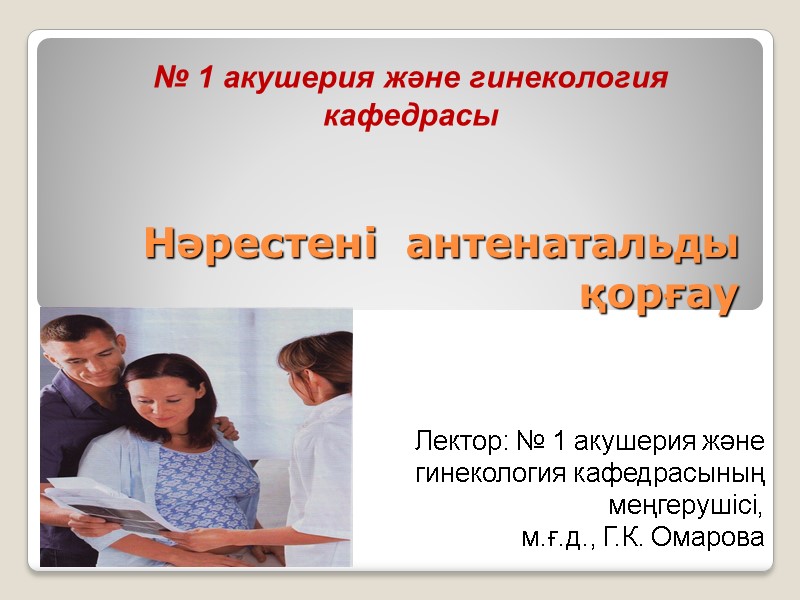 № 1 акушерия және гинекология кафедрасы

Нәрестені антенатальды қорғау

Лектор: № 1 акушерия және гинекология кафедрасының меңгерушісі, м.ғ.д., Г.К. Омарова